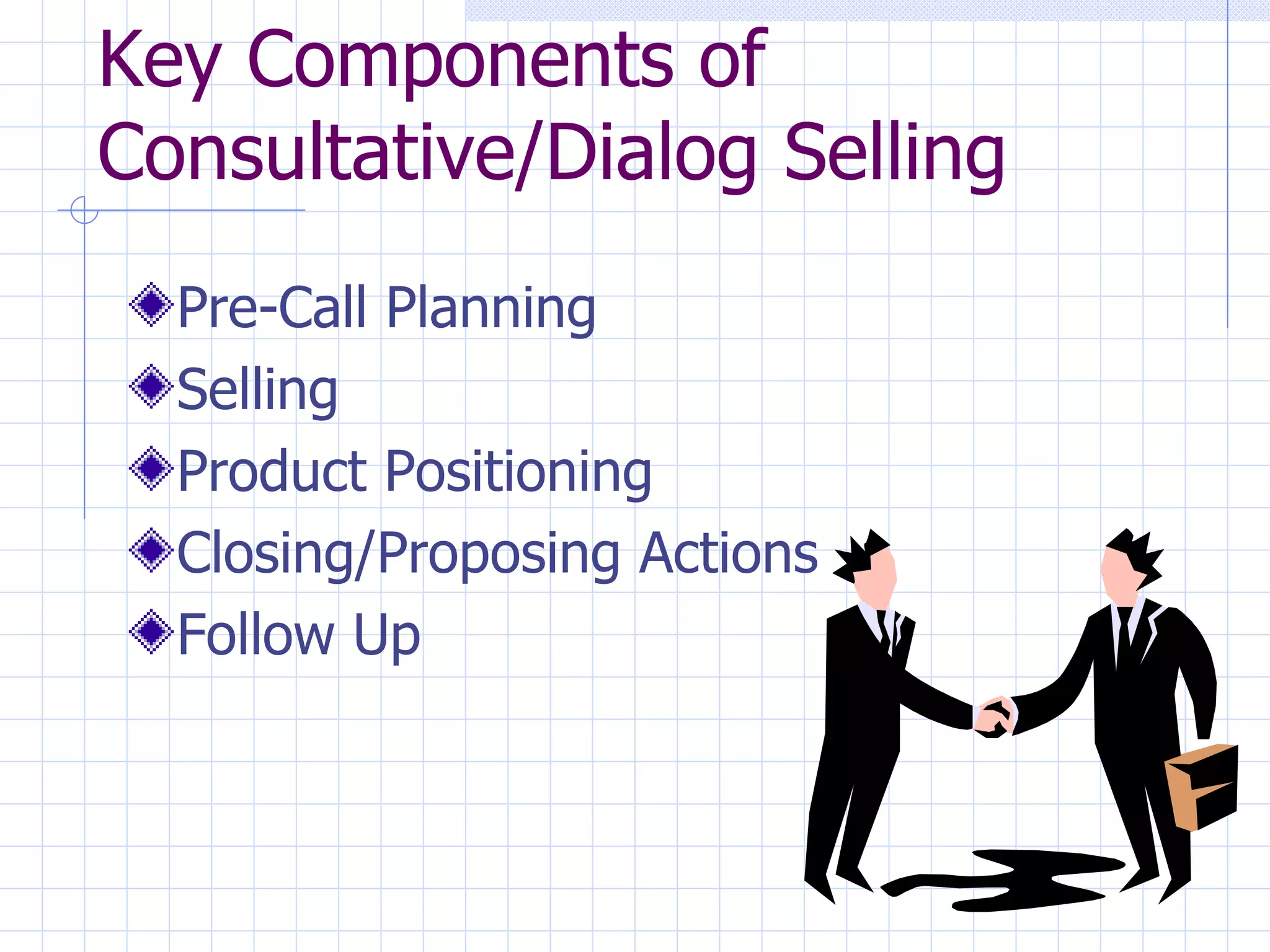 Key Components of Consultative/Dialog Selling

Pre-Call Planning
Selling
Product Positioning
Closing/Proposing Actions
Follow Up